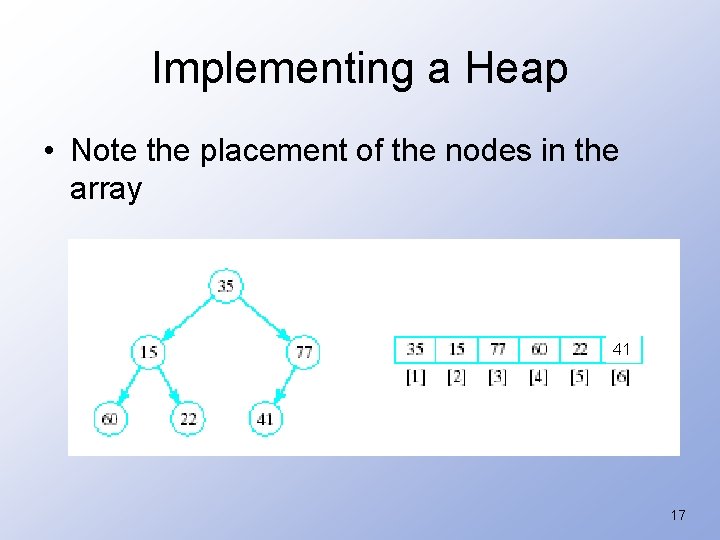 Implementing a Heap

• Note the placement of the nodes in the array

35

15

77

60

22

41

| 35 | 15 | 77 | 60 | 22 | 41 |
|---|---|---|---|---|---|
| [1] | [2] | [3] | [4] | [5] | [6] |

17